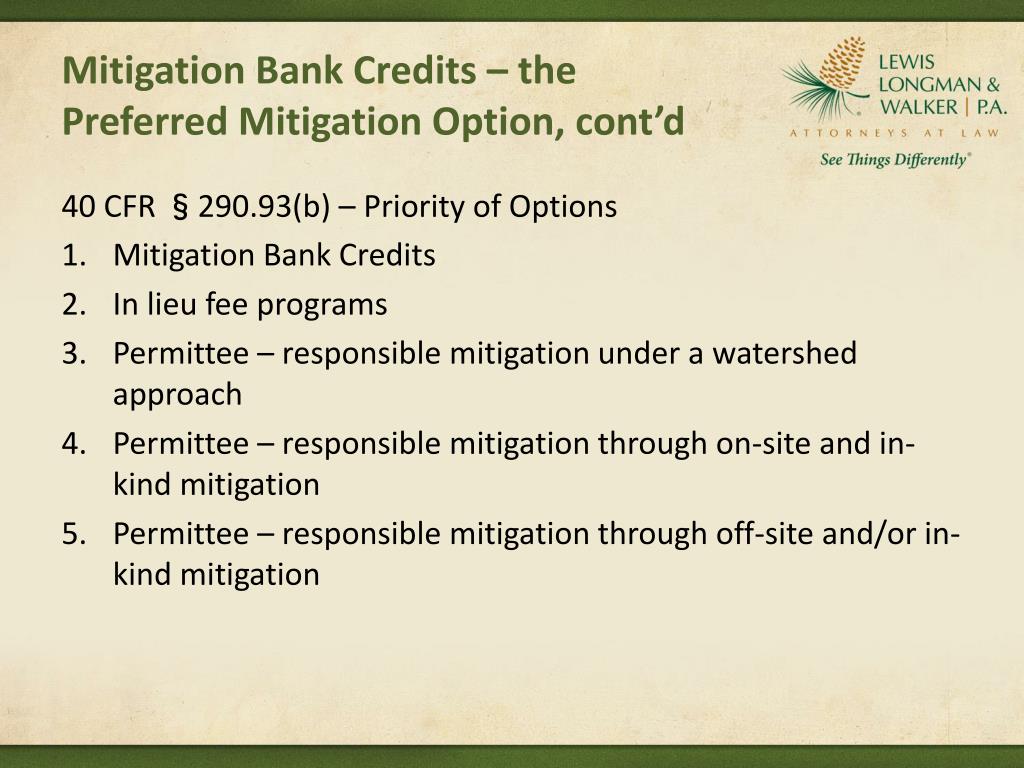 Mitigation Bank Credits – the Preferred Mitigation Option, cont'd

LEWIS LONGMAN & WALKER | P.A.
ATTORNEYS AT LAW
See Things Differently®

40 CFR § 290.93(b) – Priority of Options
1. Mitigation Bank Credits
2. In lieu fee programs
3. Permittee – responsible mitigation under a watershed approach
4. Permittee – responsible mitigation through on-site and in-kind mitigation
5. Permittee – responsible mitigation through off-site and/or in-kind mitigation